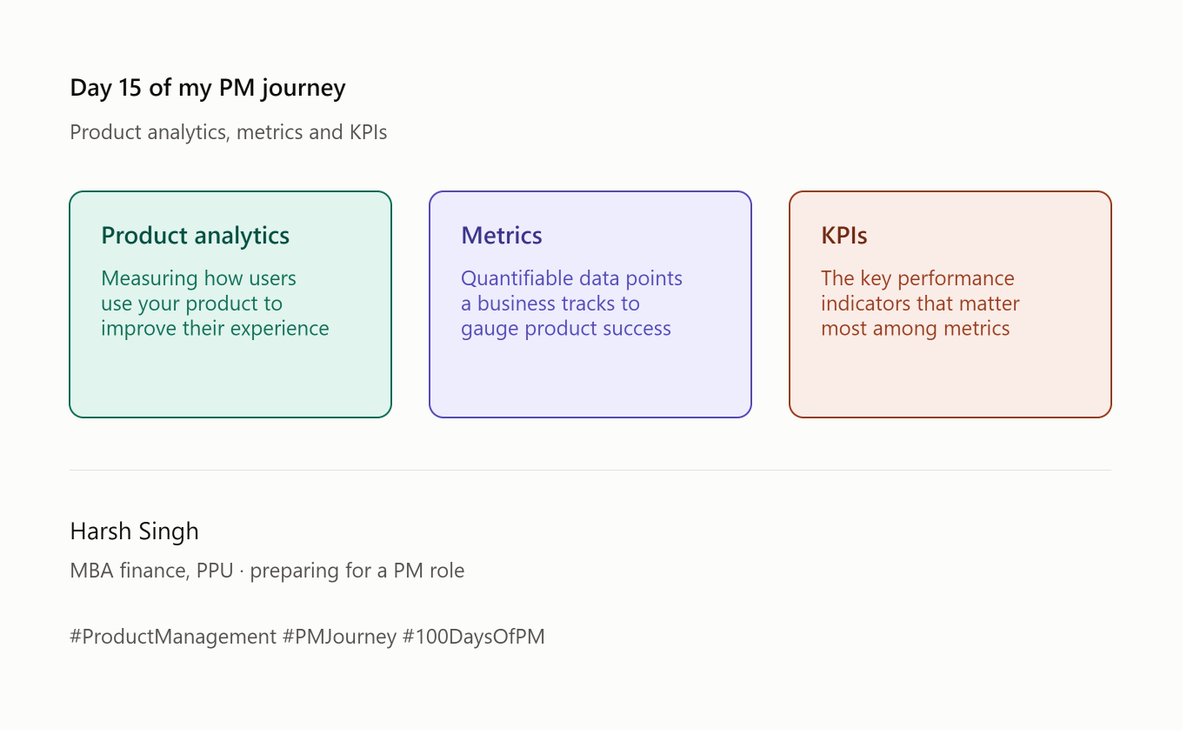 Day 15 of my PM journey

Product analytics, metrics and KPIs

Product analytics

Measuring how users use your product to improve their experience

Metrics

Quantifiable data points a business tracks to gauge product success

KPIs

The key performance indicators that matter most among metrics

Harsh Singh

MBA finance, PPU · preparing for a PM role

#ProductManagement #PMJourney #100DaysOfPM